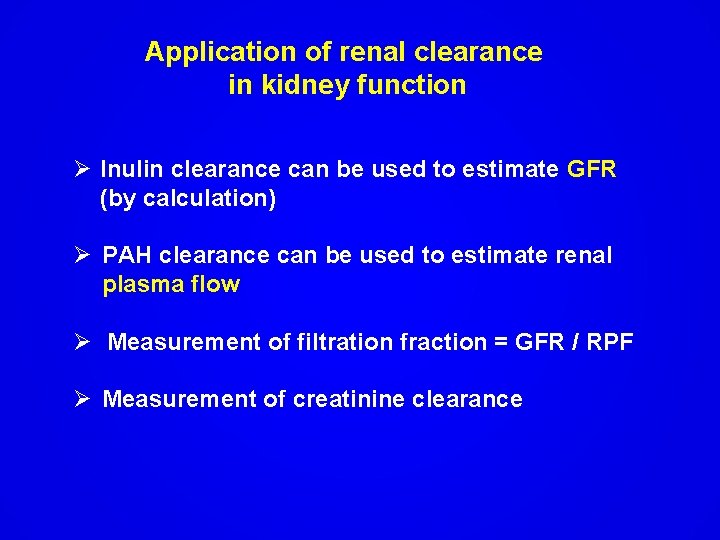 Application of renal clearance in kidney function

➢ Inulin clearance can be used to estimate GFR (by calculation)

➢ PAH clearance can be used to estimate renal plasma flow

➢ Measurement of filtration fraction = GFR / RPF

➢ Measurement of creatinine clearance